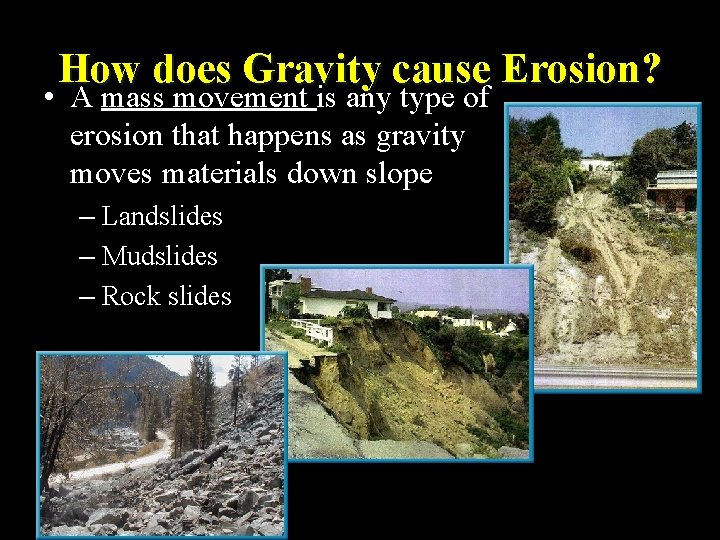 How does Gravity cause Erosion?

• A mass movement is any type of erosion that happens as gravity moves materials down slope
– Landslides
– Mudslides
– Rock slides